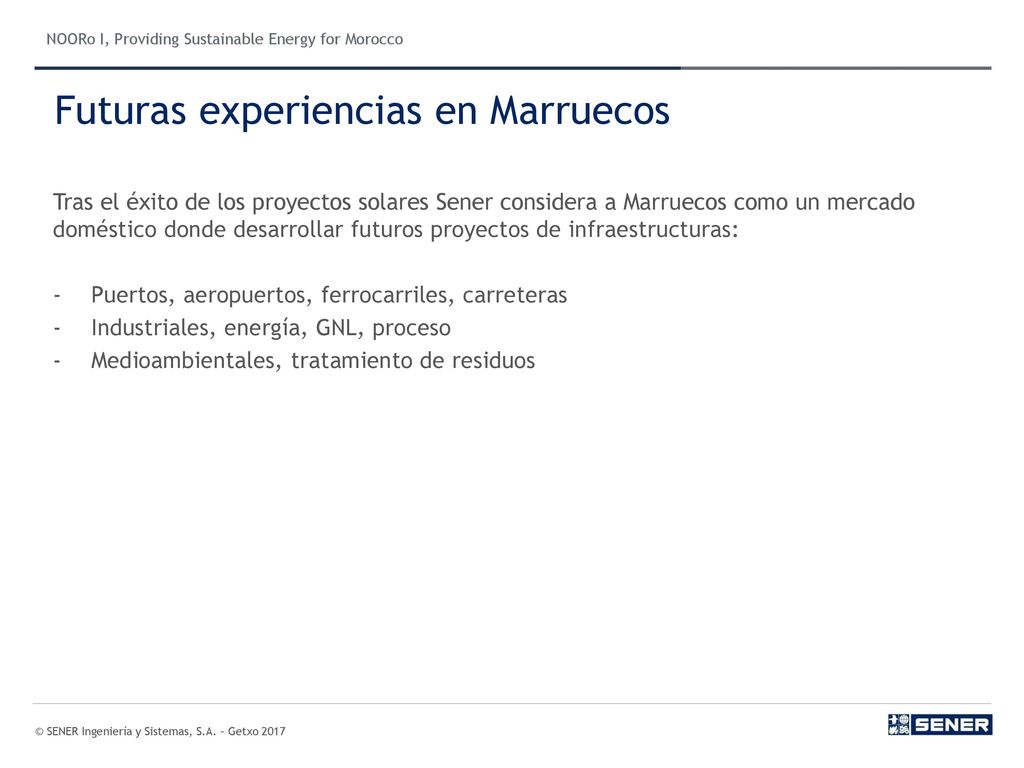 NOORo I, Providing Sustainable Energy for Morocco

Futuras experiencias en Marruecos

Tras el éxito de los proyectos solares Sener considera a Marruecos como un mercado doméstico donde desarrollar futuros proyectos de infraestructuras:

- Puertos, aeropuertos, ferrocarriles, carreteras
- Industriales, energía, GNL, proceso
- Medioambientales, tratamiento de residuos

© SENER Ingeniería y Sistemas, S.A. - Getxo 2017

SENER